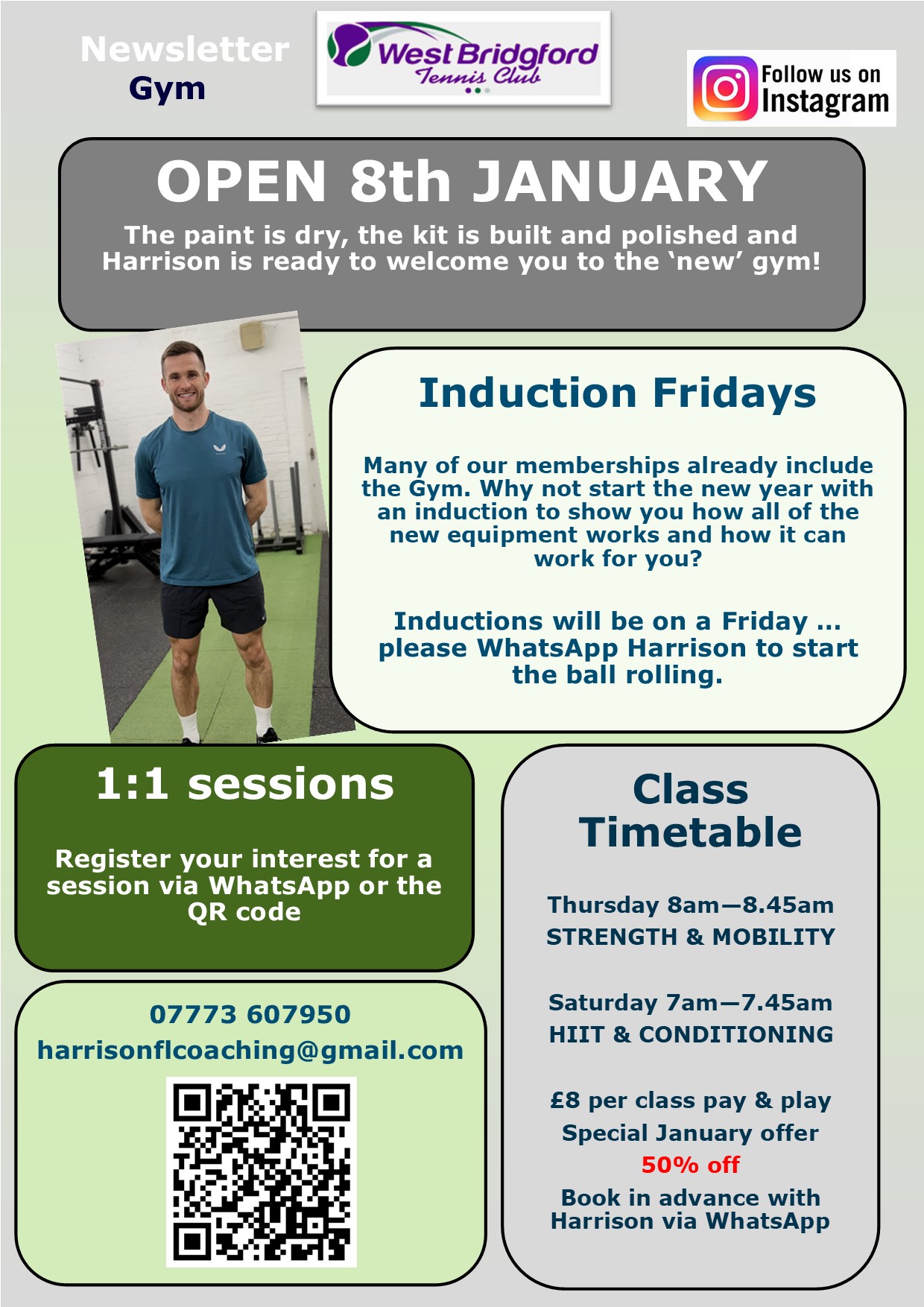 Newsletter
Gym

West Bridgford Tennis Club

Follow us on Instagram

OPEN 8th JANUARY

The paint is dry, the kit is built and polished and Harrison is ready to welcome you to the 'new' gym!

Induction Fridays

Many of our memberships already include the Gym. Why not start the new year with an induction to show you how all of the new equipment works and how it can work for you?

Inductions will be on a Friday … please WhatsApp Harrison to start the ball rolling.

1:1 sessions

Register your interest for a session via WhatsApp or the QR code

07773 607950
harrisonflcoaching@gmail.com

Class Timetable

Thursday 8am—8.45am
STRENGTH & MOBILITY

Saturday 7am—7.45am
HIIT & CONDITIONING

£8 per class pay & play
Special January offer
50% off
Book in advance with Harrison via WhatsApp